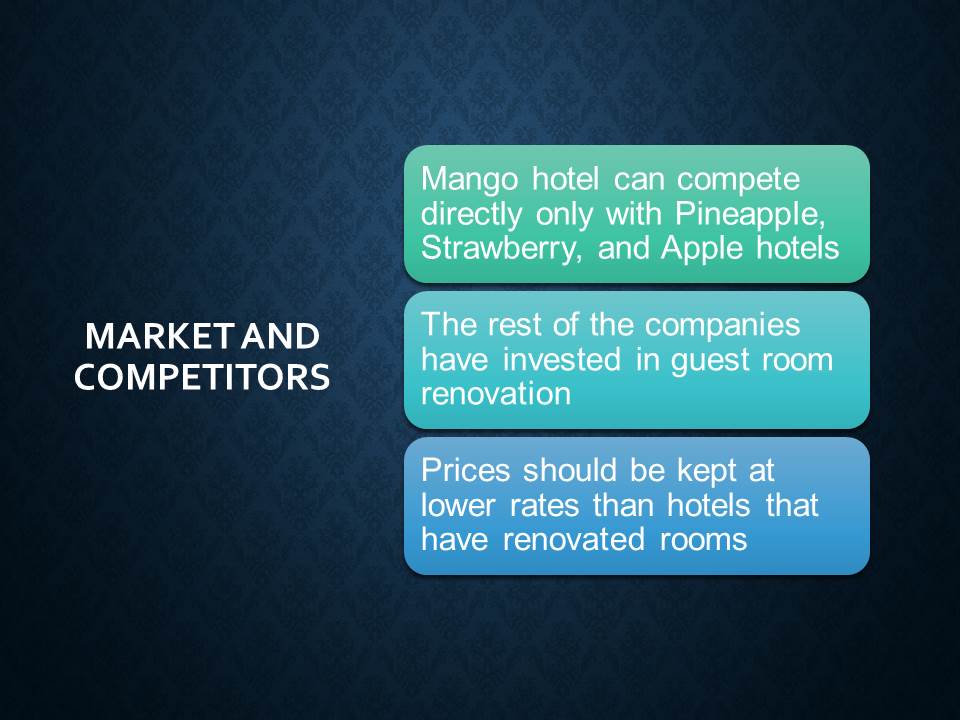 MARKET AND COMPETITORS

Mango hotel can compete directly only with Pineapple, Strawberry, and Apple hotels

The rest of the companies have invested in guest room renovation

Prices should be kept at lower rates than hotels that have renovated rooms